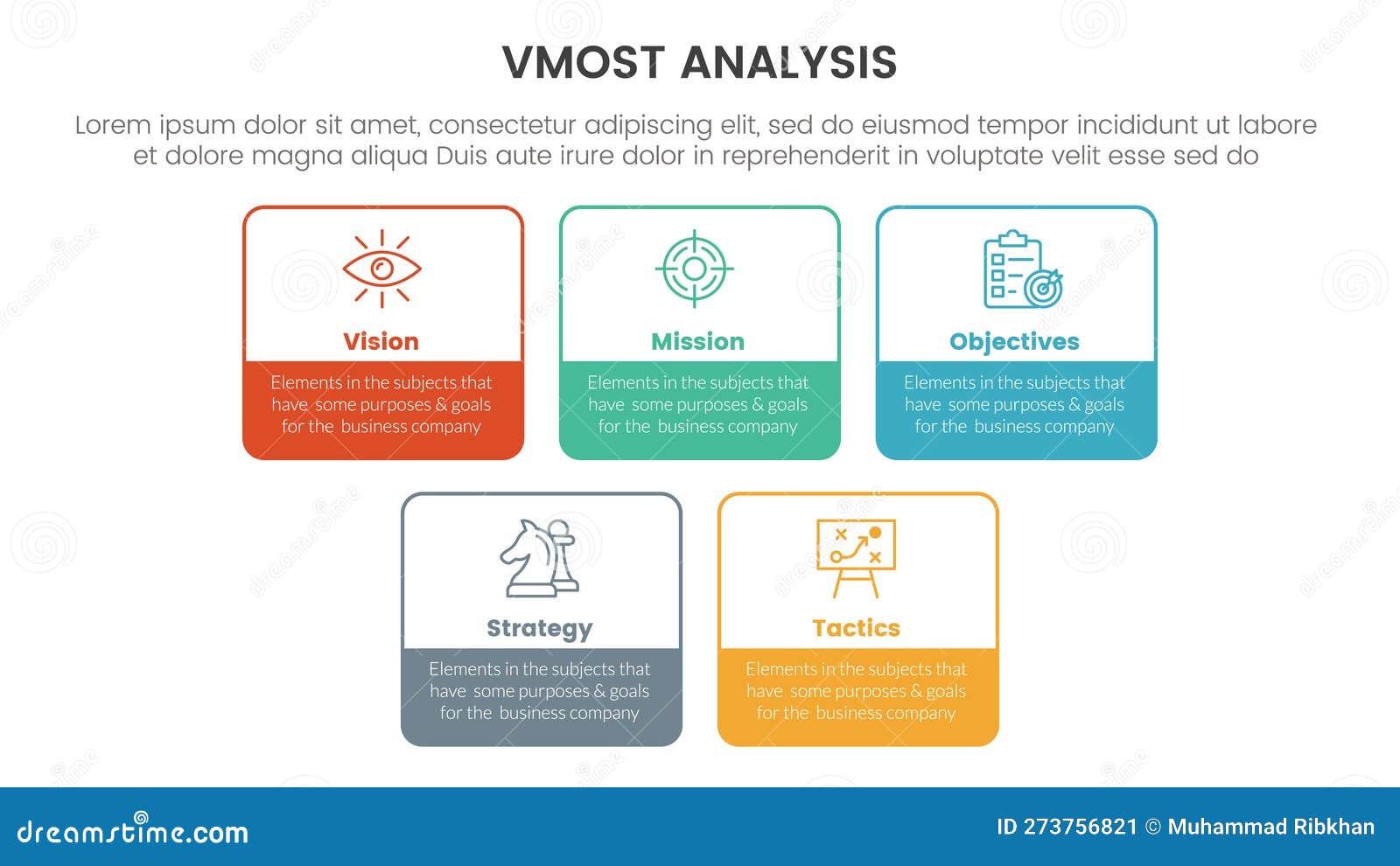 VMOST ANALYSIS

Lorem ipsum dolor sit amet, consectetur adipiscing elit, sed do eiusmod tempor incididunt ut labore et dolore magna aliqua Duis aute irure dolor in reprehenderit in voluptate velit esse sed do

Vision

Elements in the subjects that have some purposes & goals for the business company

Mission

Elements in the subjects that have some purposes & goals for the business company

Objectives

Elements in the subjects that have some purposes & goals for the business company

Strategy

Elements in the subjects that have some purposes & goals for the business company

Tactics

Elements in the subjects that have some purposes & goals for the business company

dreamstime.com

ID 273756821 © Muhammad Ribkhan